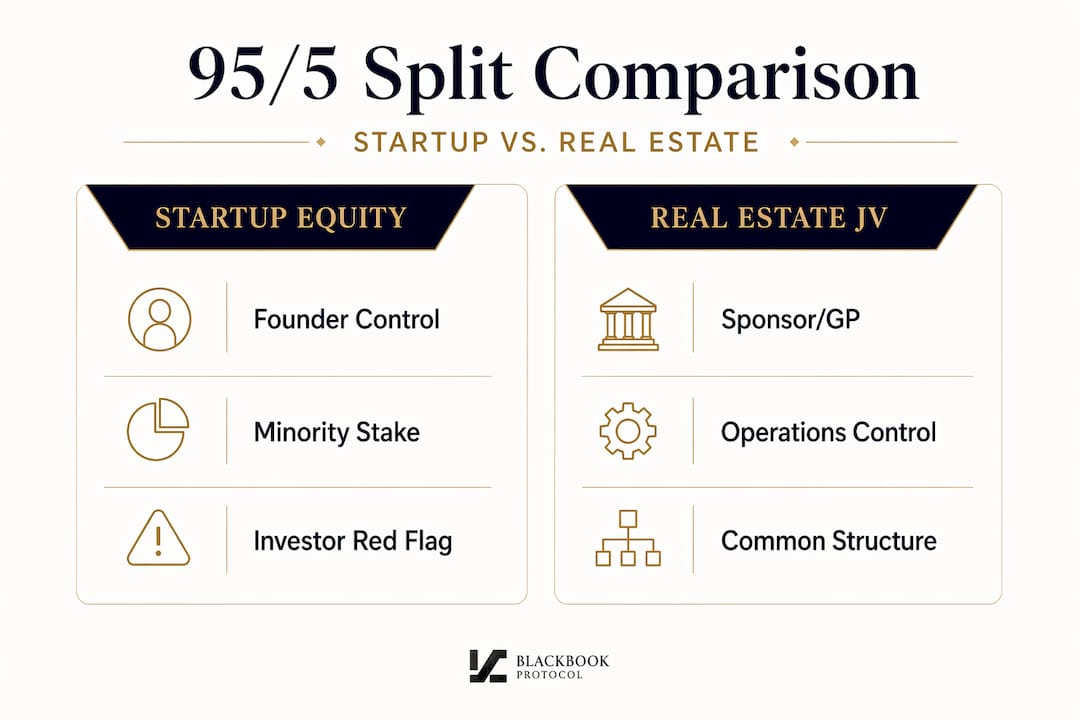 95/5 Split Comparison

STARTUP VS. REAL ESTATE

STARTUP EQUITY

Founder Control

Minority Stake

Investor Red Flag

REAL ESTATE JV

Sponsor/GP

Operations Control

Common Structure

BLACKBOOK PROTOCOL